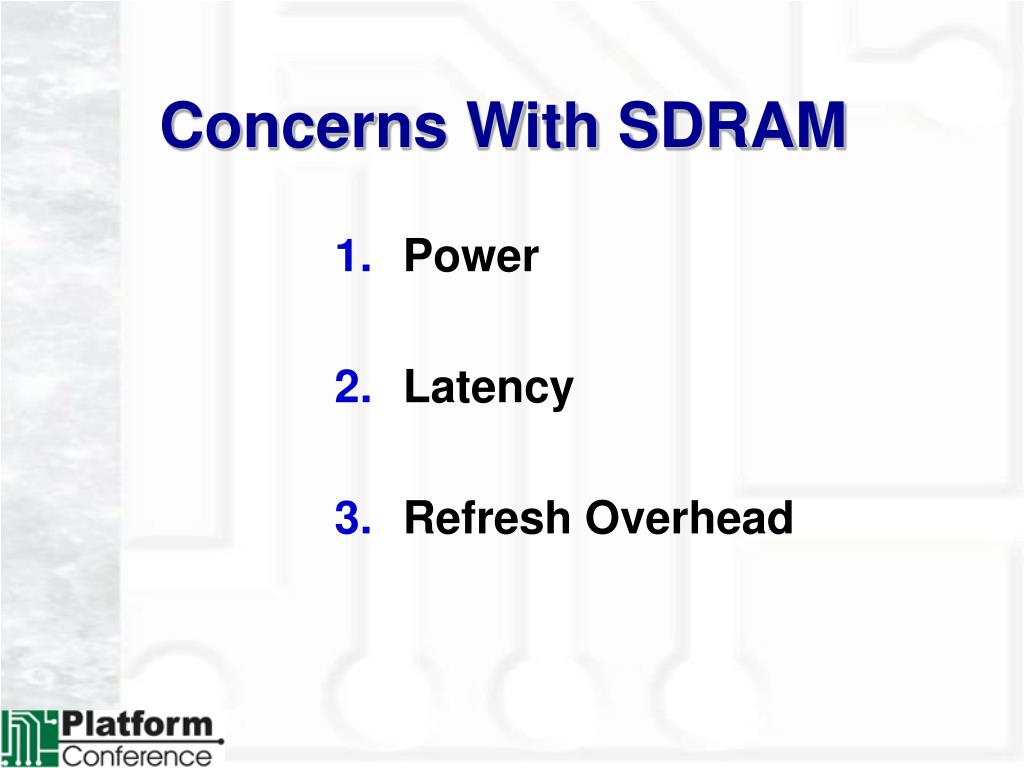 Concerns With SDRAM

1. Power

2. Latency

3. Refresh Overhead

Platform Conference